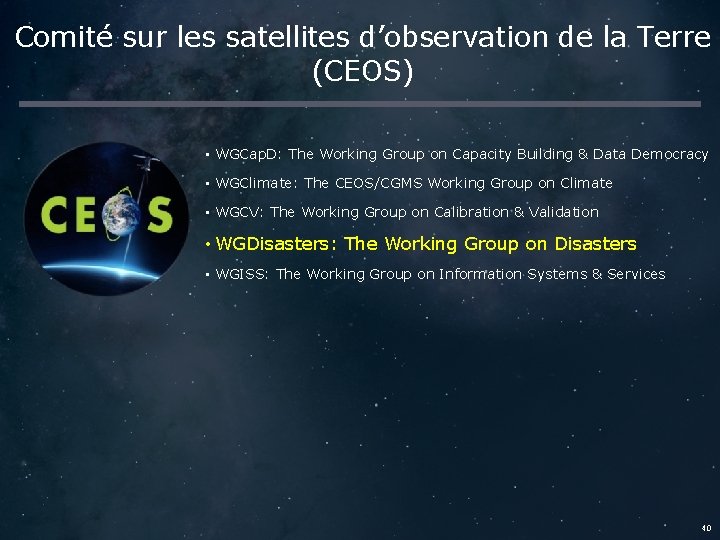 Comité sur les satellites d'observation de la Terre (CEOS)

CEOS

• WGCapD: The Working Group on Capacity Building & Data Democracy
• WGClimate: The CEOS/CGMS Working Group on Climate
• WGCV: The Working Group on Calibration & Validation
• WGDisasters: The Working Group on Disasters
• WGISS: The Working Group on Information Systems & Services

40